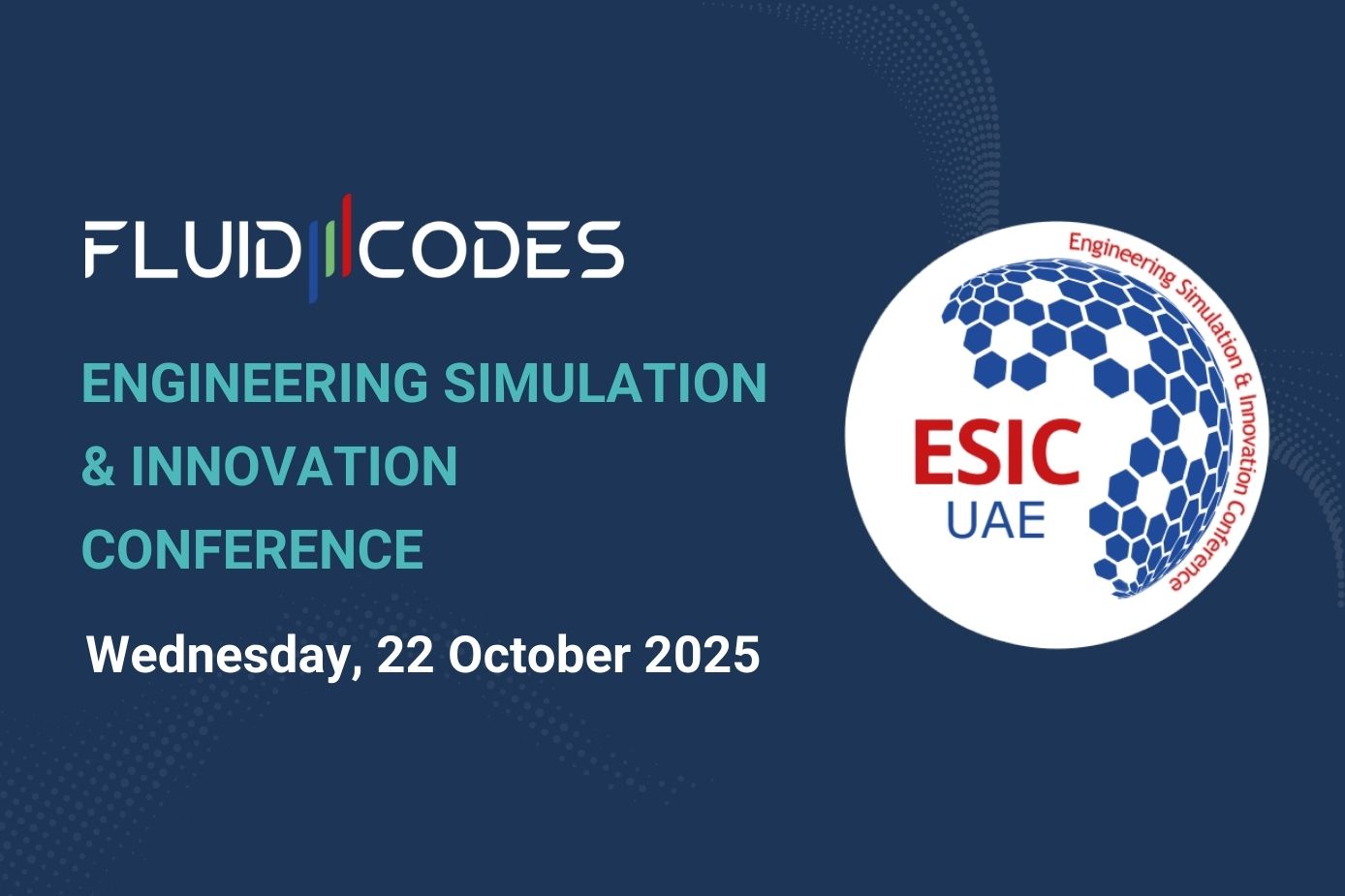 FLUID CODES

ENGINEERING SIMULATION & INNOVATION CONFERENCE

Wednesday, 22 October 2025

Engineering Simulation & Innovation Conference

ESIC
UAE